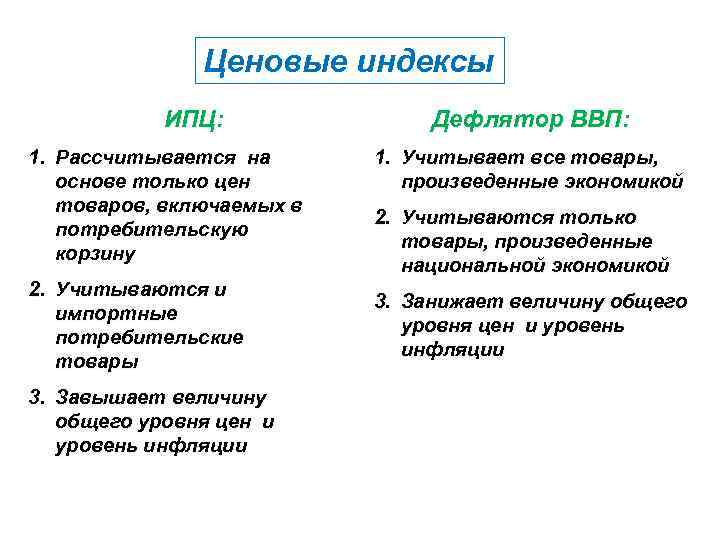 Ценовые индексы

ИПЦ:

1. Рассчитывается на основе только цен товаров, включаемых в потребительскую корзину
2. Учитываются и импортные потребительские товары
3. Завышает величину общего уровня цен и уровень инфляции

Дефлятор ВВП:

1. Учитывает все товары, произведенные экономикой
2. Учитываются только товары, произведенные национальной экономикой
3. Занижает величину общего уровня цен и уровень инфляции